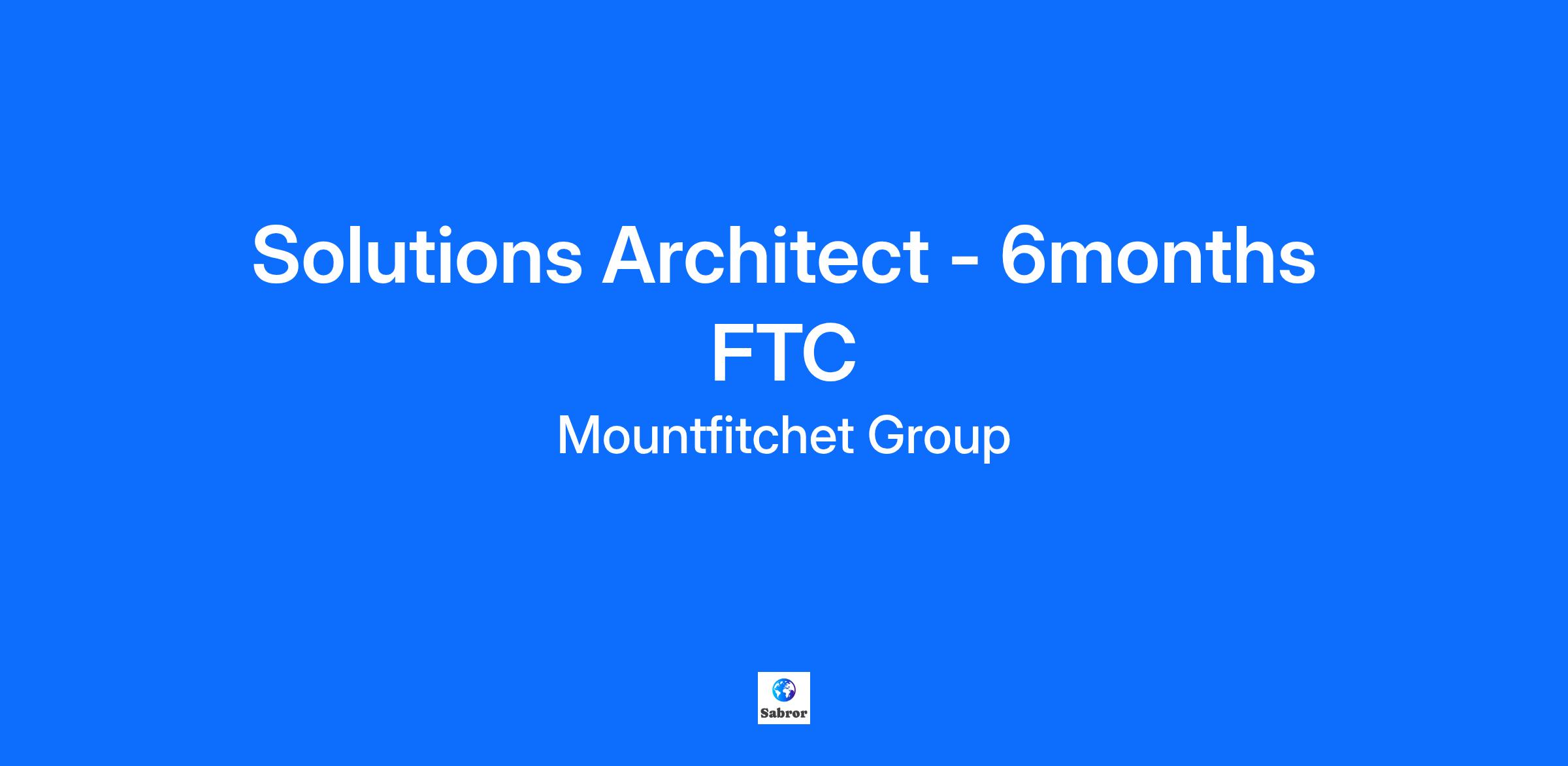 Solutions Architect - 6months FTC

Mountfitchet Group

Sabror